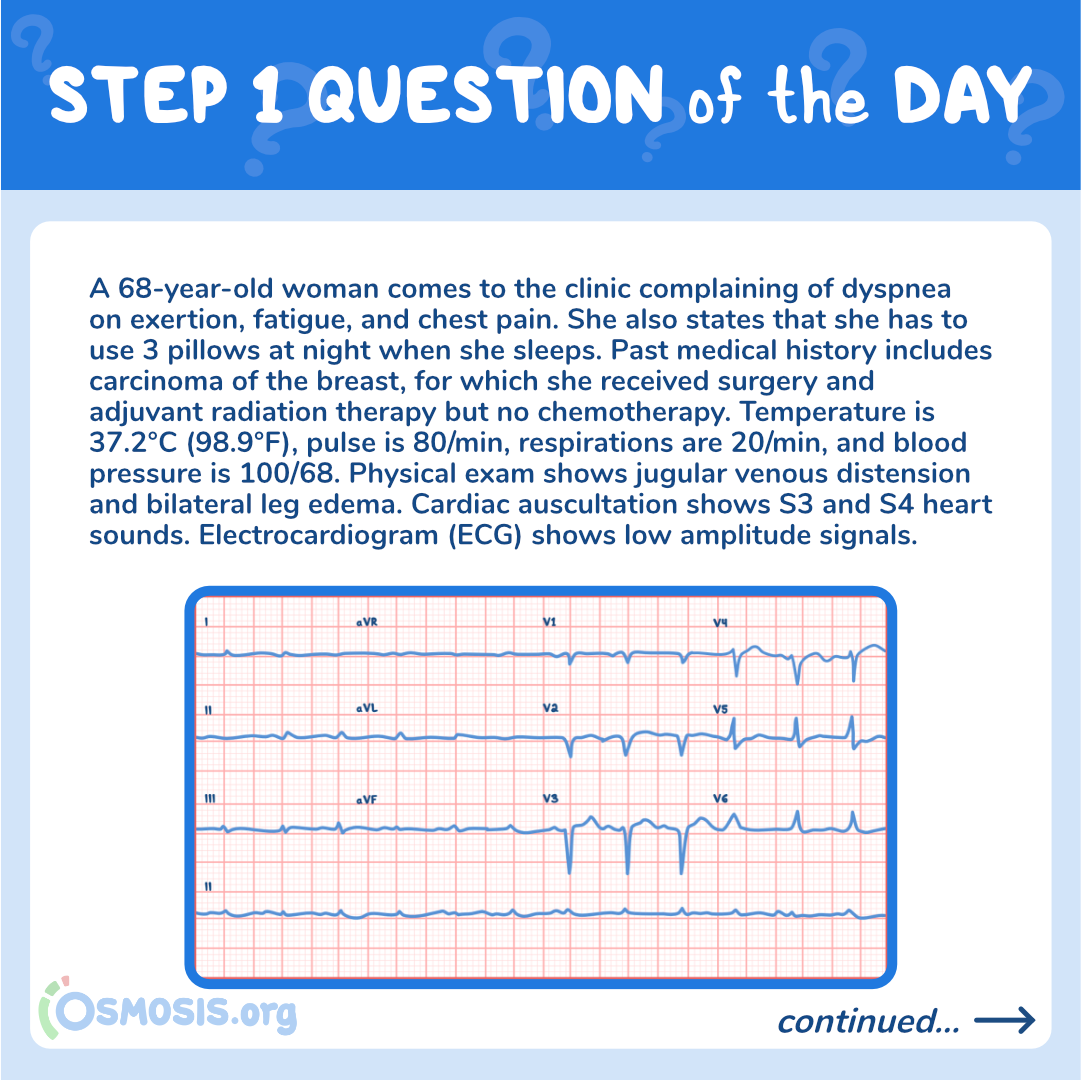 STEP 1 QUESTION of the DAY

A 68-year-old woman comes to the clinic complaining of dyspnea on exertion, fatigue, and chest pain. She also states that she has to use 3 pillows at night when she sleeps. Past medical history includes carcinoma of the breast, for which she received surgery and adjuvant radiation therapy but no chemotherapy. Temperature is 37.2°C (98.9°F), pulse is 80/min, respirations are 20/min, and blood pressure is 100/68. Physical exam shows jugular venous distension and bilateral leg edema. Cardiac auscultation shows S3 and S4 heart sounds. Electrocardiogram (ECG) shows low amplitude signals.

I
aVR
V1
V4
II
aVL
V2
V5
III
aVF
V3
V6
II

OSMOSIS.org

continued...